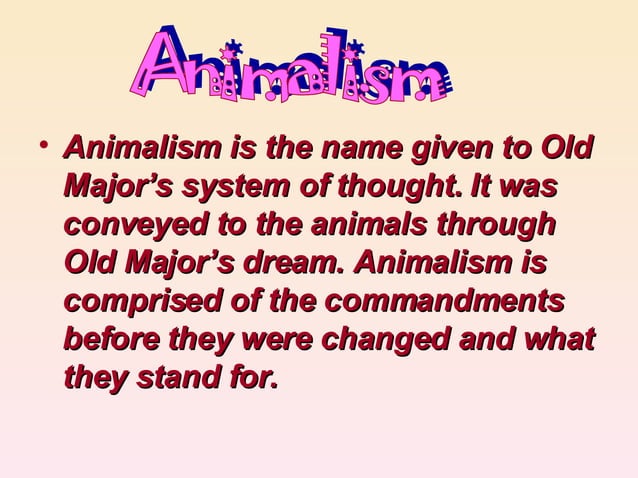 Animalism

• Animalism is the name given to Old Major’s system of thought. It was conveyed to the animals through Old Major’s dream. Animalism is comprised of the commandments before they were changed and what they stand for.